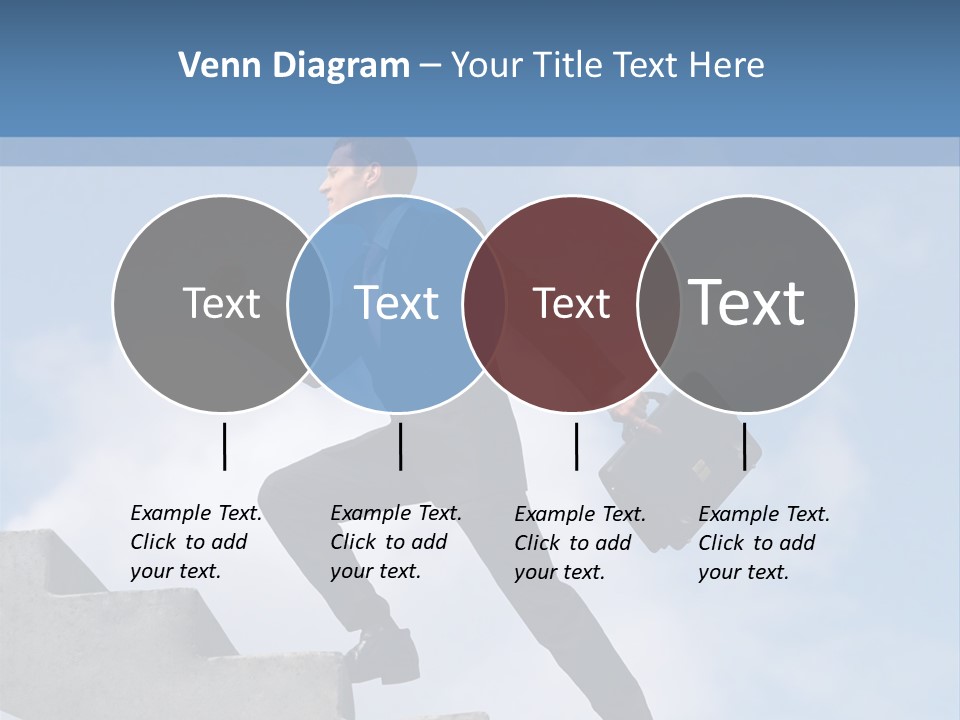 Venn Diagram – Your Title Text Here

Text

Text

Text

Text

Example Text. Click to add your text.

Example Text. Click to add your text.

Example Text. Click to add your text.

Example Text. Click to add your text.